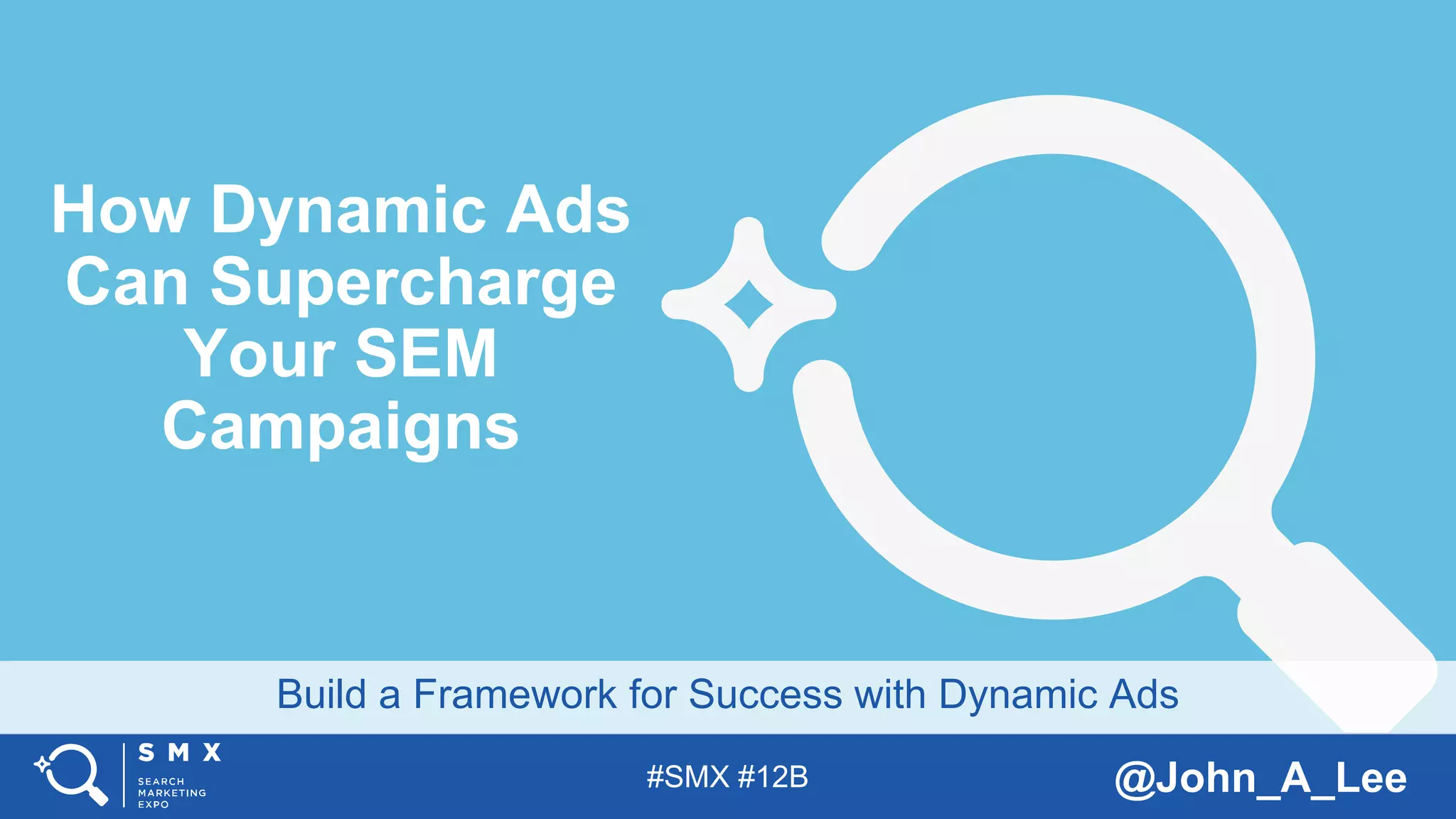 How Dynamic Ads Can Supercharge Your SEM Campaigns

Build a Framework for Success with Dynamic Ads

SMX
SEARCH MARKETING EXPO

#SMX #12B

@John_A_Lee